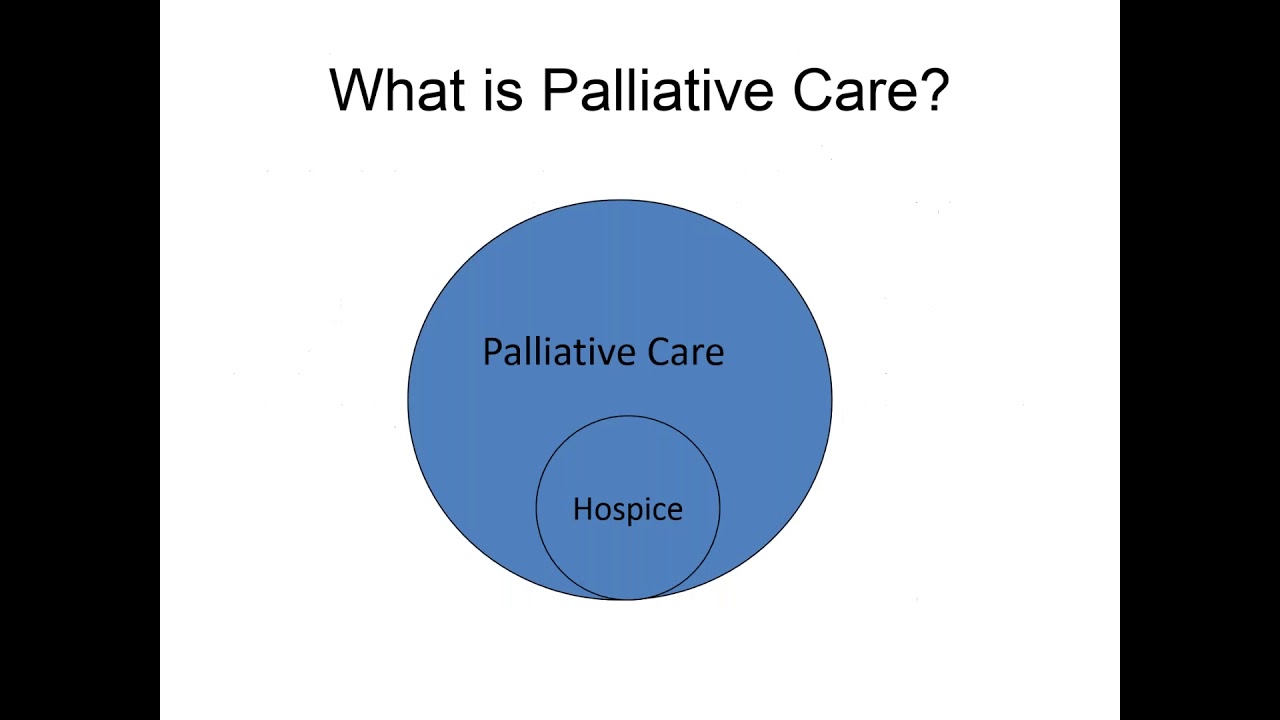 What is Palliative Care?

Palliative Care

Hospice